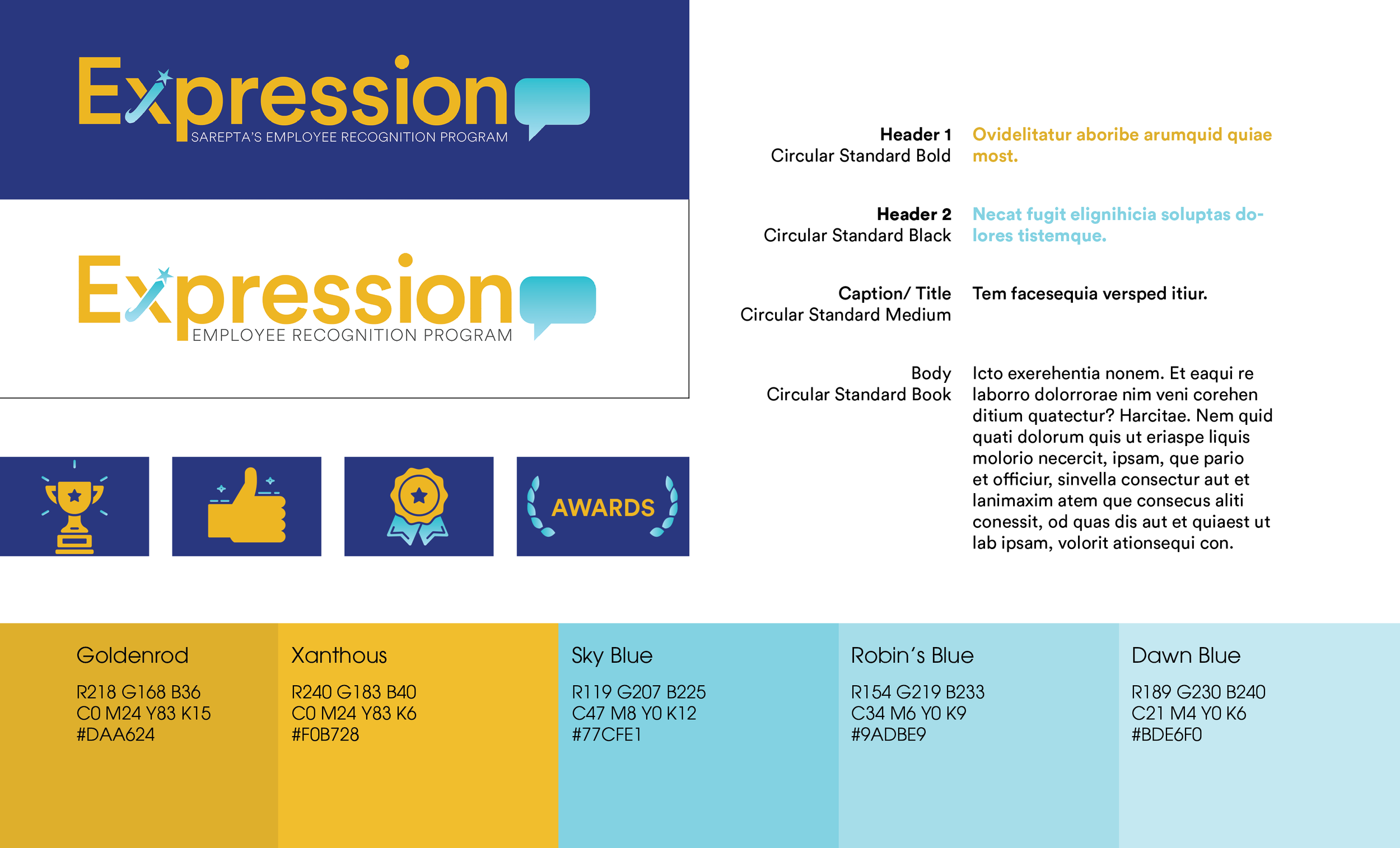 Expression
SAREPTA'S EMPLOYEE RECOGNITION PROGRAM

Expression
EMPLOYEE RECOGNITION PROGRAM

AWARDS

Header 1
Circular Standard Bold

Ovidelitatur aboribe arumquid quiae most.

Header 2
Circular Standard Black

Necat fugit elignihicia soluptas dolores tistemque.

Caption/ Title
Circular Standard Medium

Tem facesequia versped itiur.

Body
Circular Standard Book

Icto exerehentia nonem. Et eaqui re laborro dolorrorae nim veni corehen ditium quatectur? Harcitae. Nem quid quati dolorum quis ut eriaspe liquis molorio necercit, ipsam, que pario et officiur, sinvella consectur aut et lanimaxim atem que consecus aliti conessit, od quas dis aut et quiaest ut lab ipsam, volorit ationsequi con.

Goldenrod
R218 G168 B36
C0 M24 Y83 K15
#DAA624

Xanthous
R240 G183 B40
C0 M24 Y83 K6
#F0B728

Sky Blue
R119 G207 B225
C47 M8 Y0 K12
#77CFE1

Robin's Blue
R154 G219 B233
C34 M6 Y0 K9
#9ADBE9

Dawn Blue
R189 G230 B240
C21 M4 Y0 K6
#BDE6F0